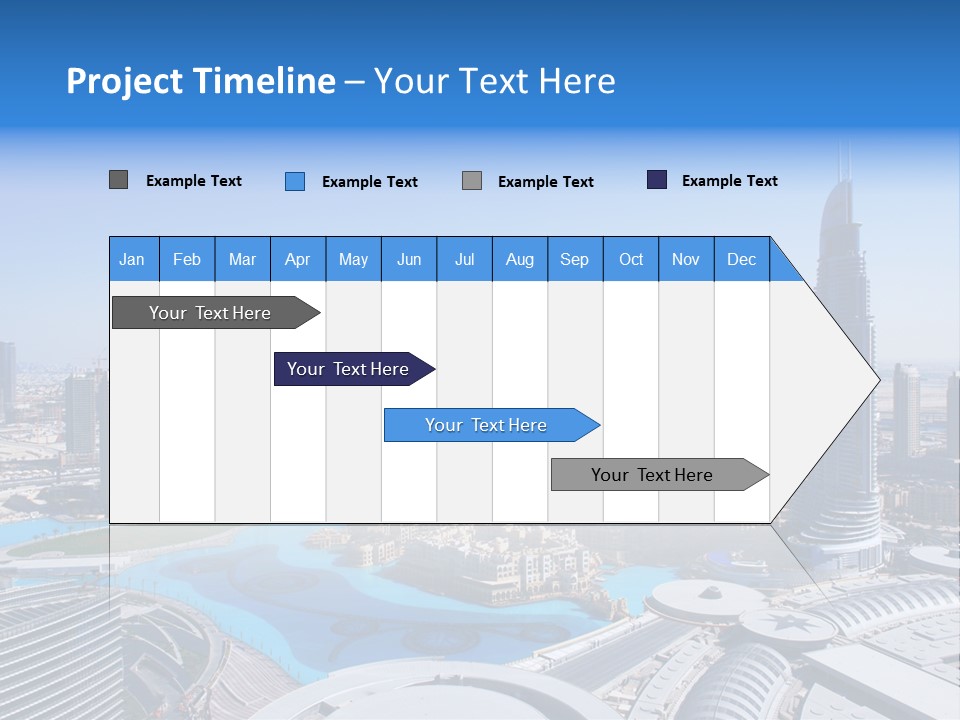 Project Timeline – Your Text Here

Example Text
Example Text
Example Text
Example Text

| Jan | Feb | Mar | Apr | May | Jun | Jul | Aug | Sep | Oct | Nov | Dec |
|---|---|---|---|---|---|---|---|---|---|---|---|

Your Text Here
Your Text Here
Your Text Here
Your Text Here